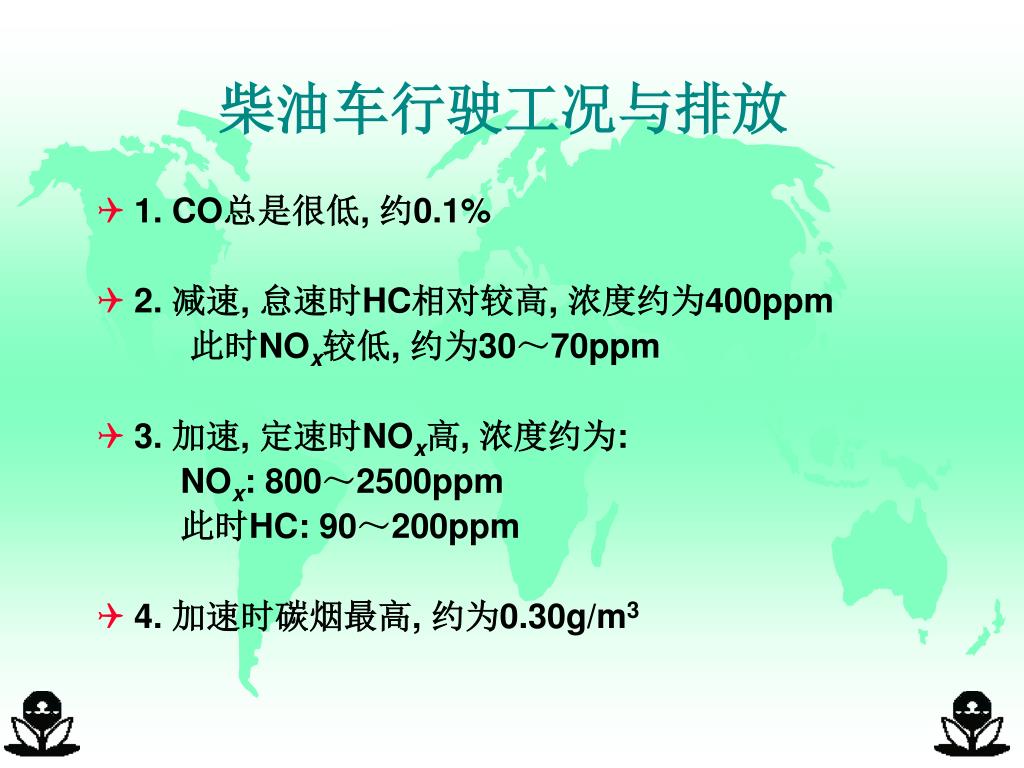 柴油车行驶工况与排放

1. CO总是很低, 约0.1%

2. 减速, 怠速时HC相对较高, 浓度约为400ppm
此时$NO_x$较低, 约为30～70ppm

3. 加速, 定速时$NO_x$高, 浓度约为:
$NO_x$: 800～2500ppm
此时HC: 90～200ppm

4. 加速时碳烟最高, 约为0.30g/$m^3$